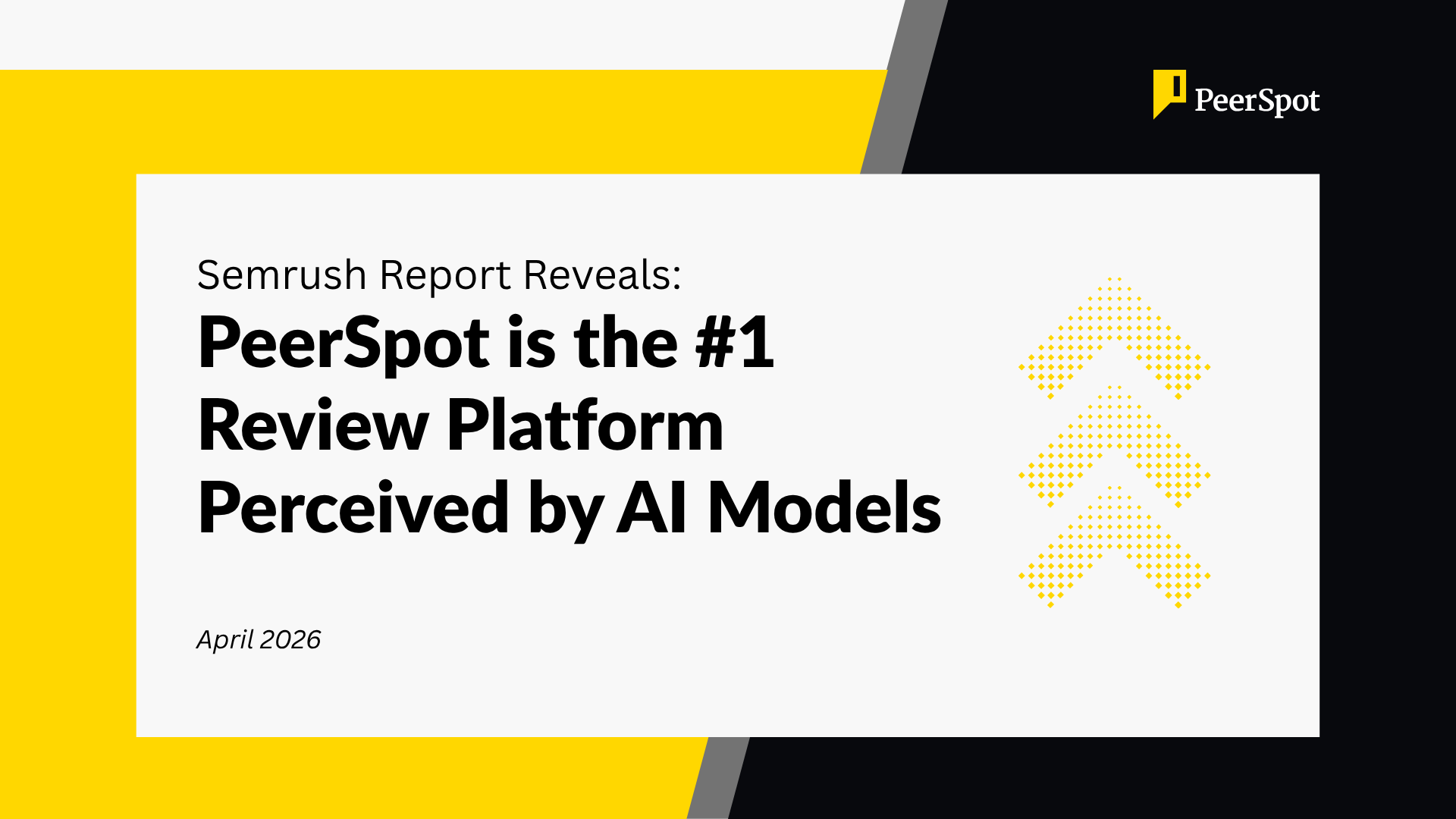 PeerSpot

Semrush Report Reveals:

PeerSpot is the #1 Review Platform Perceived by AI Models

April 2026